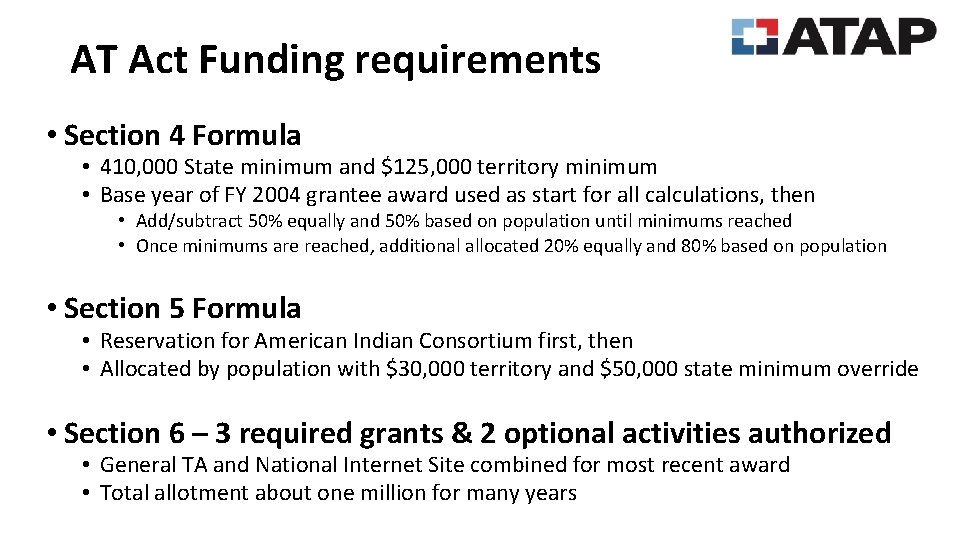 AT Act Funding requirements

ATAP

• Section 4 Formula
• 410,000 State minimum and \$125,000 territory minimum
• Base year of FY 2004 grantee award used as start for all calculations, then
• Add/subtract 50% equally and 50% based on population until minimums reached
• Once minimums are reached, additional allocated 20% equally and 80% based on population

• Section 5 Formula
• Reservation for American Indian Consortium first, then
• Allocated by population with \$30,000 territory and \$50,000 state minimum override

• Section 6 – 3 required grants & 2 optional activities authorized
• General TA and National Internet Site combined for most recent award
• Total allotment about one million for many years